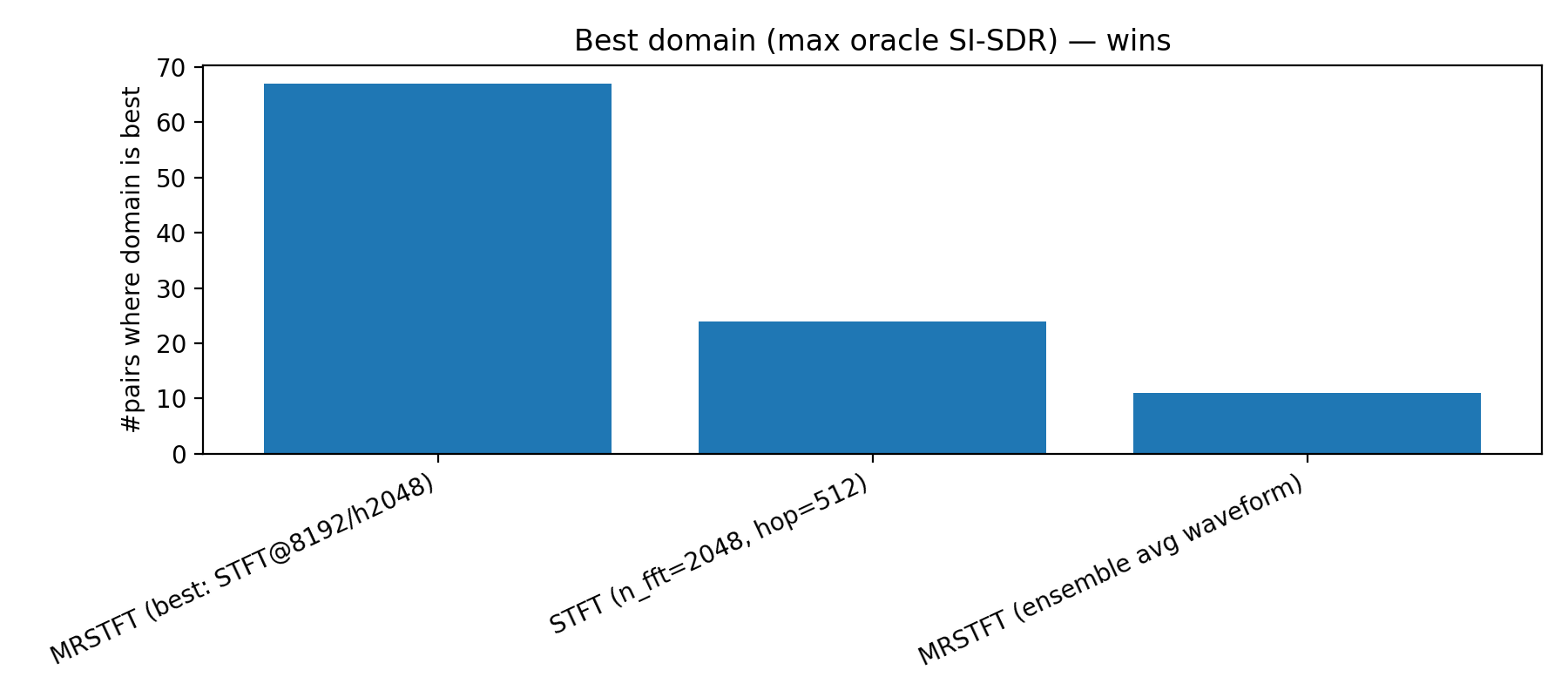 Best domain (max oracle SI-SDR) — wins

#pairs where domain is best

70
60
50
40
30
20
10
0

MRSTFT (best: STFT@8192/h2048)
STFT (n_fft=2048, hop=512)
MRSTFT (ensemble avg waveform)